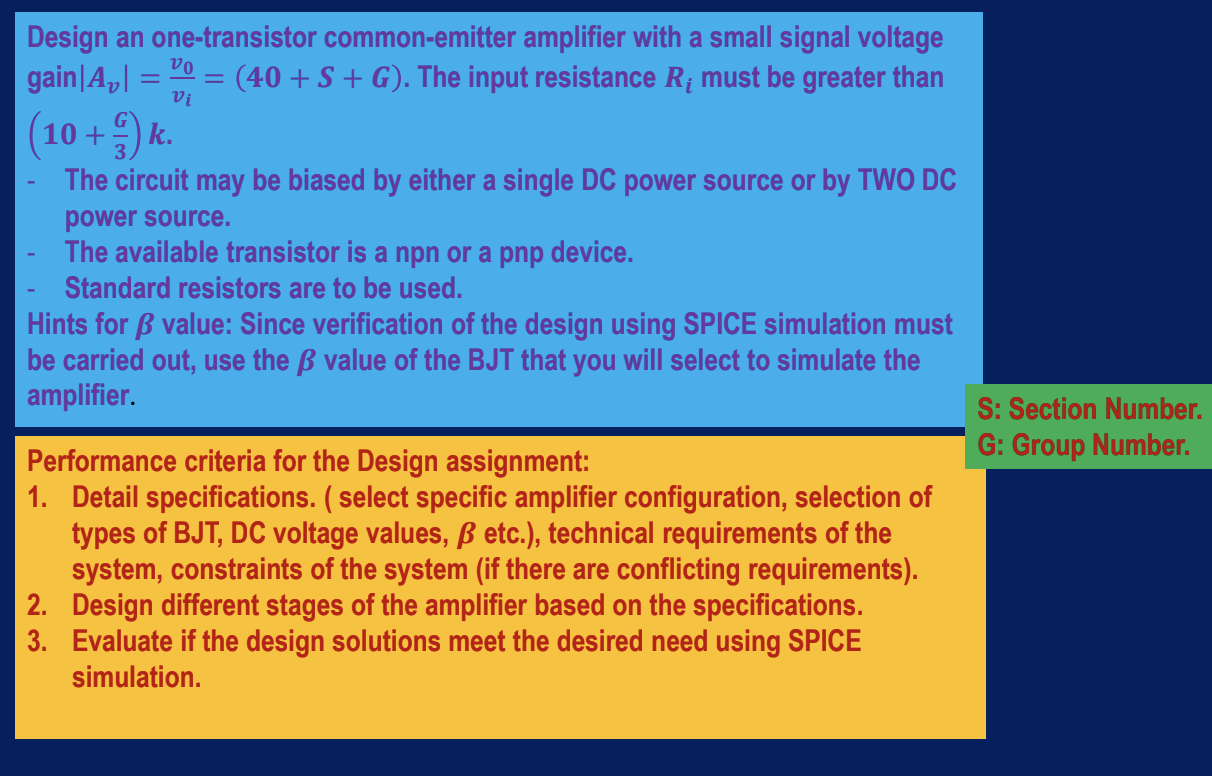 Design an one-transistor common-emitter amplifier with a small signal voltage gain$|A_v| = \frac{v_0}{v_i} = (40 + S + G)$. The input resistance $R_i$ must be greater than $\left(10 + \frac{G}{3}\right) k$.

- The circuit may be biased by either a single DC power source or by TWO DC power source.
- The available transistor is a npn or a pnp device.
- Standard resistors are to be used.

Hints for $\beta$ value: Since verification of the design using SPICE simulation must be carried out, use the $\beta$ value of the BJT that you will select to simulate the amplifier.

S: Section Number.
G: Group Number.

Performance criteria for the Design assignment:
1. Detail specifications. ( select specific amplifier configuration, selection of types of BJT, DC voltage values, $\beta$ etc.), technical requirements of the system, constraints of the system (if there are conflicting requirements).
2. Design different stages of the amplifier based on the specifications.
3. Evaluate if the design solutions meet the desired need using SPICE simulation.